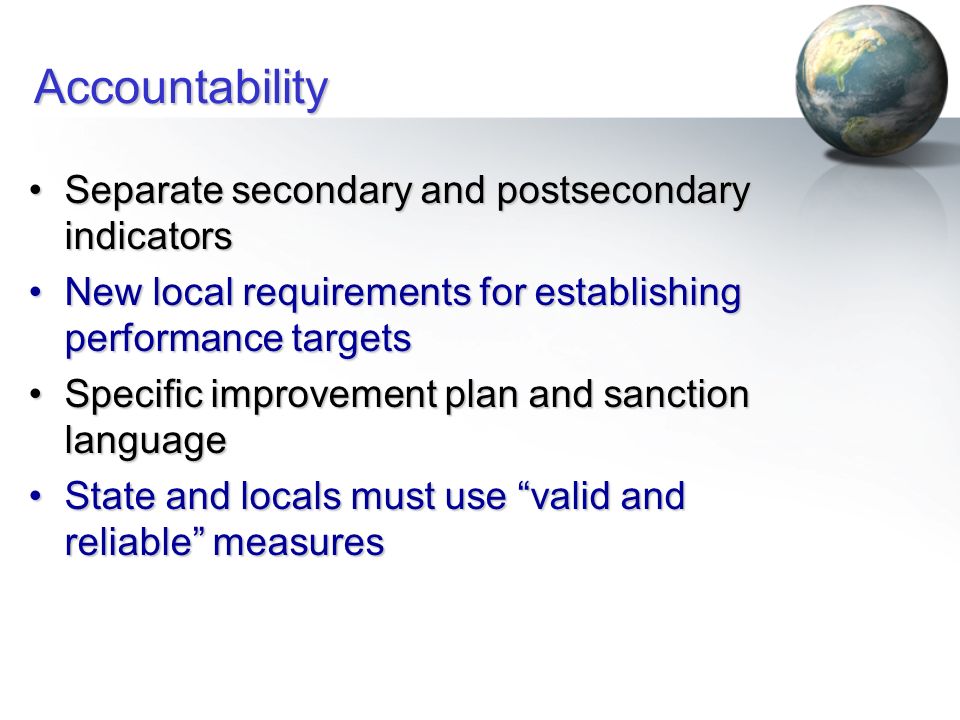 Accountability

• Separate secondary and postsecondary indicators
• New local requirements for establishing performance targets
• Specific improvement plan and sanction language
• State and locals must use “valid and reliable” measures